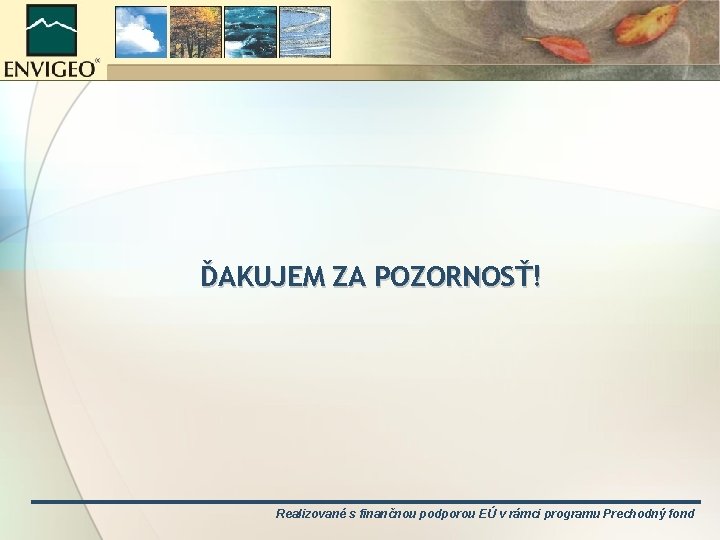 ENVIGEO

ĎAKUJEM ZA POZORNOSŤ!

Realizované s finančnou podporou EÚ v rámci programu Prechodný fond